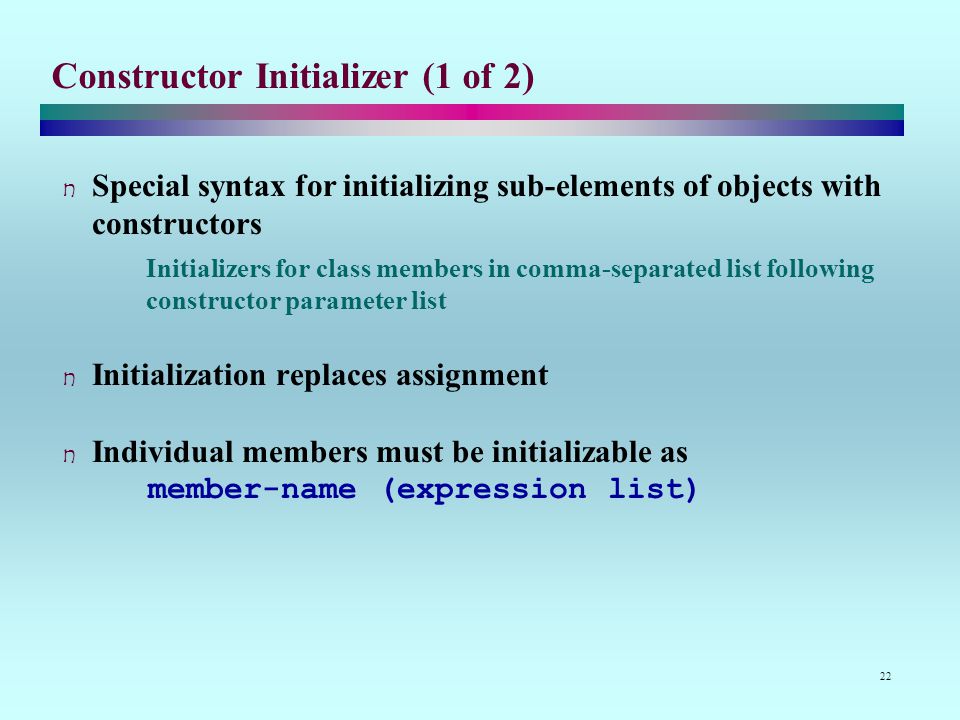 Constructor Initializer (1 of 2)

ｎ Special syntax for initializing sub-elements of objects with constructors

Initializers for class members in comma-separated list following constructor parameter list

ｎ Initialization replaces assignment

ｎ Individual members must be initializable as
member-name (expression list)

22